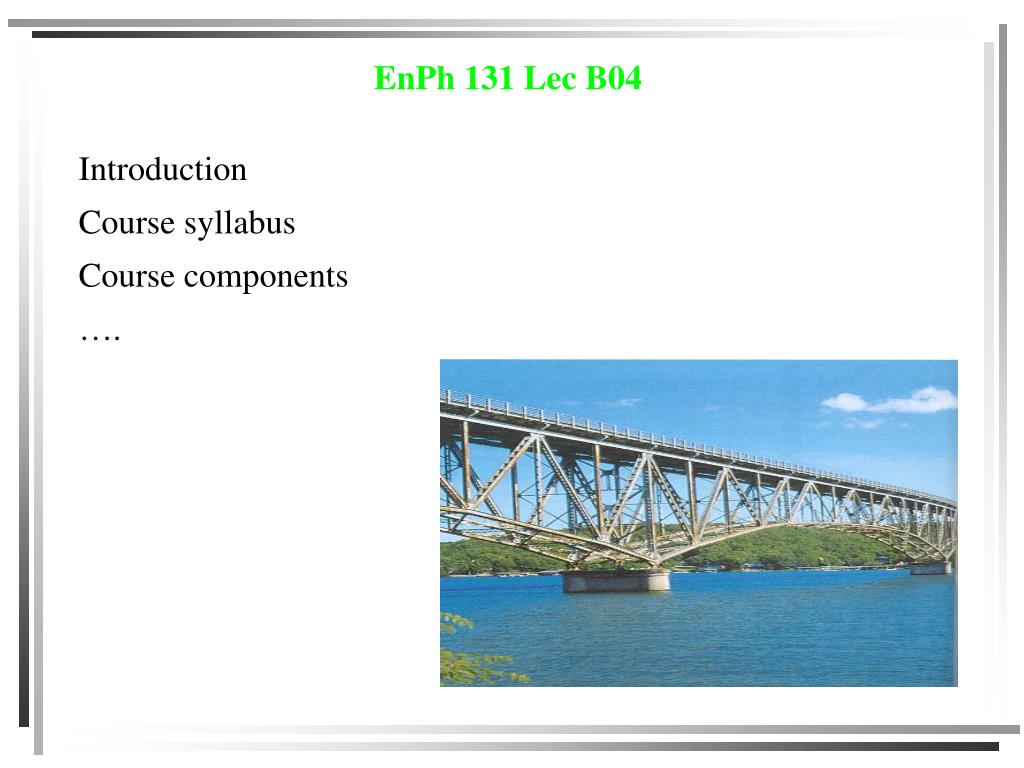 EnPh 131 Lec B04

Introduction

Course syllabus

Course components

….